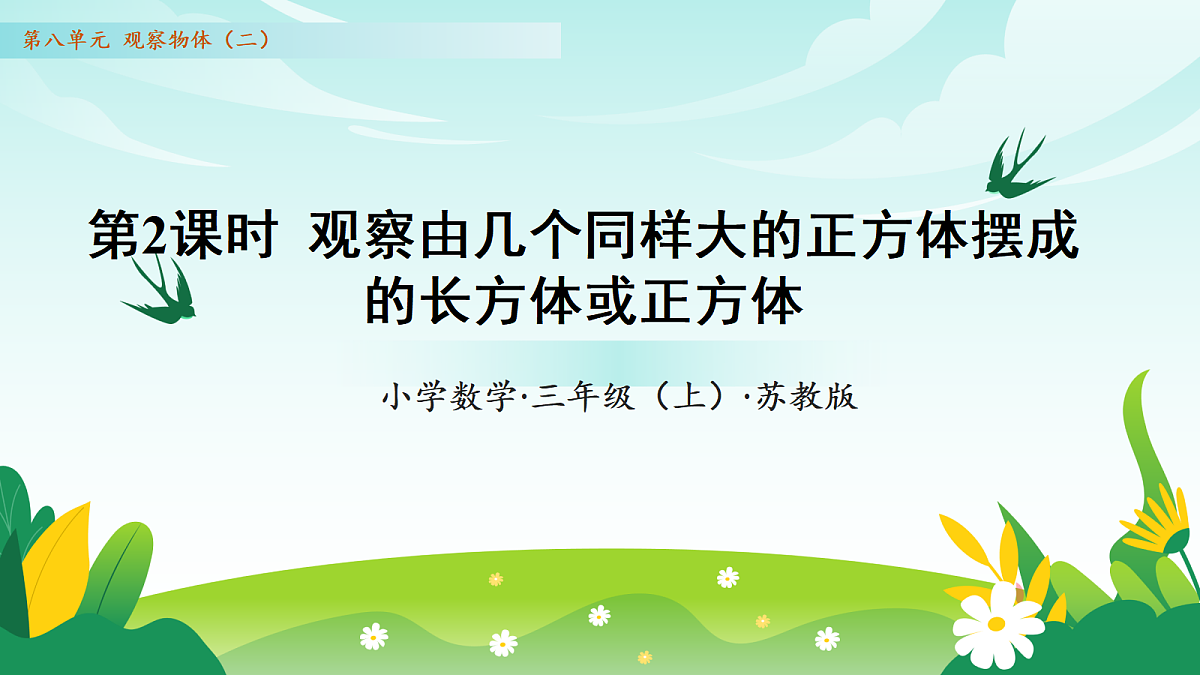 第八单元 观察物体（二）

第2课时 观察由几个同样大的正方体摆成的长方体或正方体

小学数学·三年级（上）·苏教版